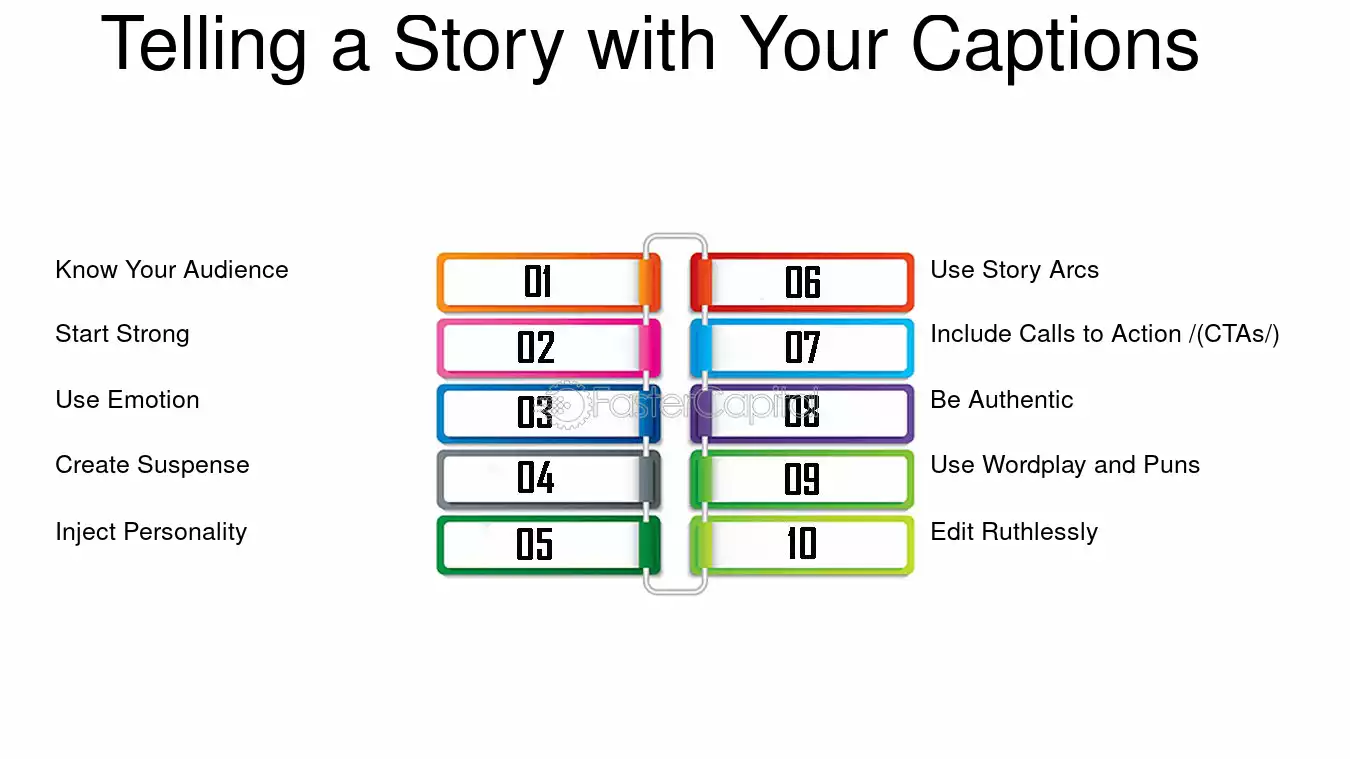 Telling a Story with Your Captions

Know Your Audience
01

Start Strong
02

Use Emotion
03

Create Suspense
04

Inject Personality
05

06
Use Story Arcs

07
Include Calls to Action /(CTAs/)

08
Be Authentic

09
Use Wordplay and Puns

10
Edit Ruthlessly

FasterCapital